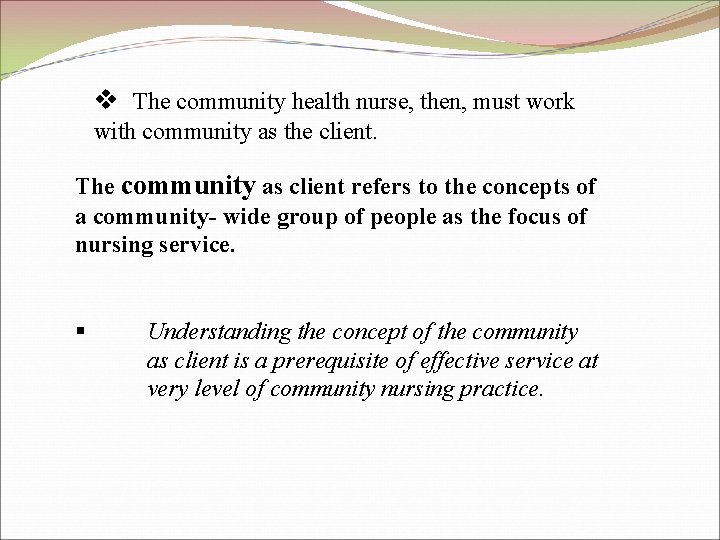 ❖ The community health nurse, then, must work with community as the client.

The community as client refers to the concepts of a community- wide group of people as the focus of nursing service.

▪ Understanding the concept of the community as client is a prerequisite of effective service at very level of community nursing practice.